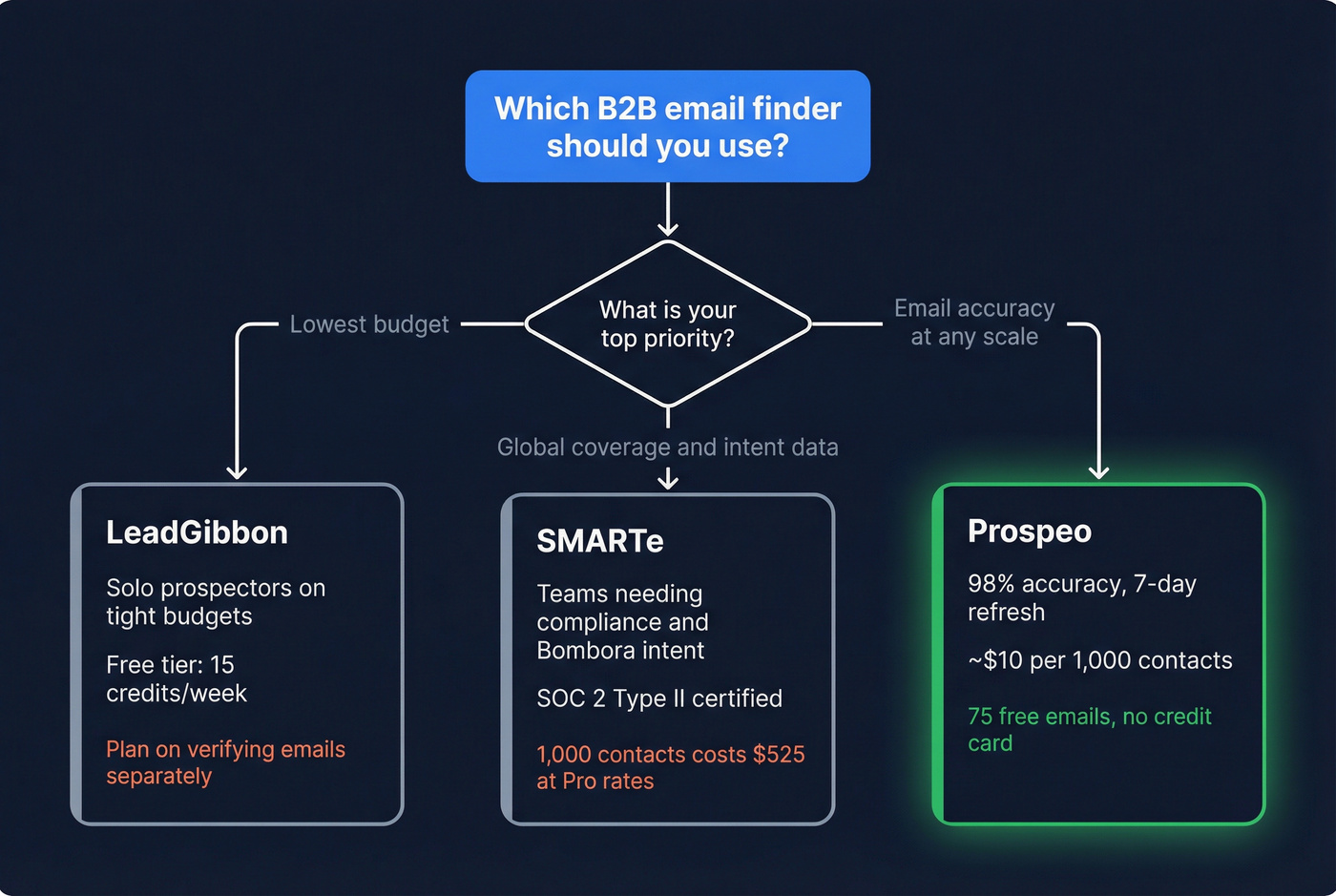 Which B2B email finder should you use?

What is your top priority?

Lowest budget

Email accuracy at any scale

Global coverage and intent data

LeadGibbon

Solo prospectors on tight budgets

Free tier: 15 credits/week

Plan on verifying emails separately

SMARTe

Teams needing compliance and Bombora intent

SOC 2 Type II certified

1,000 contacts costs $525 at Pro rates

Prospeo

98% accuracy, 7-day refresh

~$10 per 1,000 contacts

75 free emails, no credit card